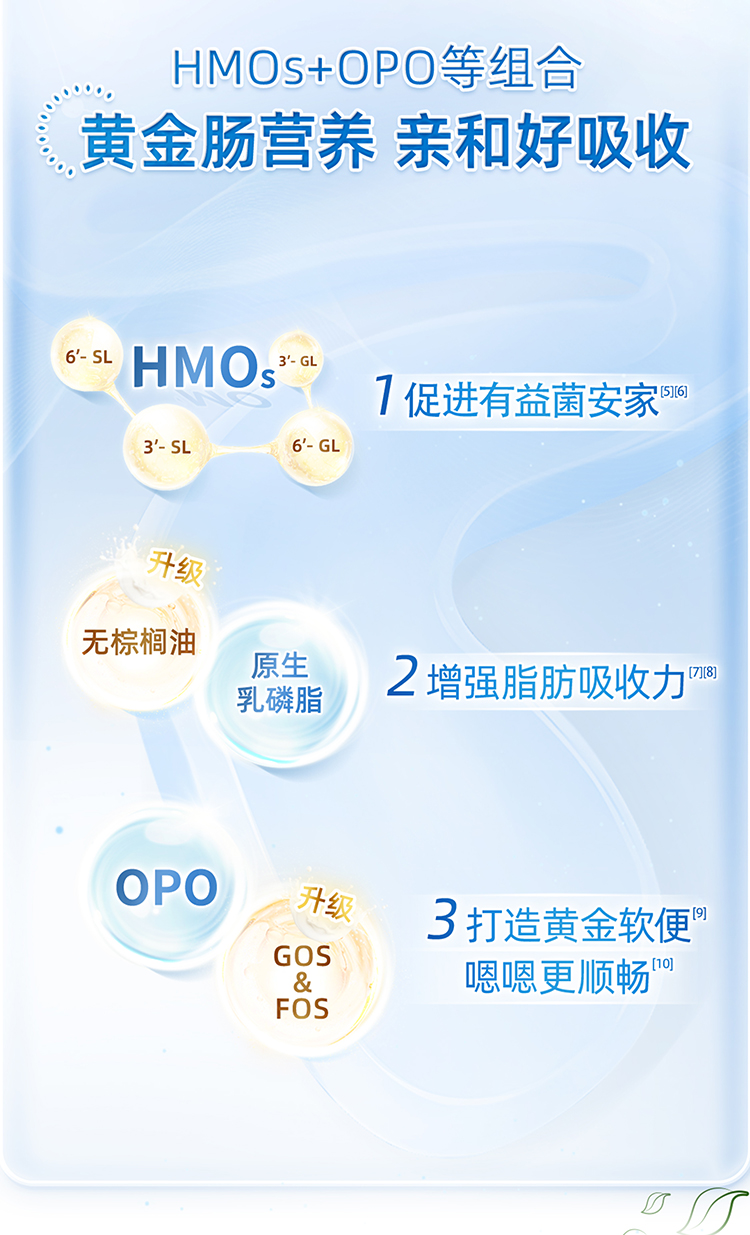 HMOs+OPO等组合

黄金肠营养 亲和好吸收

6'- SL HMOs 3'- GL 3'- SL 6'- GL

1 促进有益菌安家[5][6]

升级

无棕榈油

原生乳磷脂

2 增强脂肪吸收力[7][8]

OPO

升级

GOS & FOS

3 打造黄金软便[9]
嗯嗯更顺畅[10]